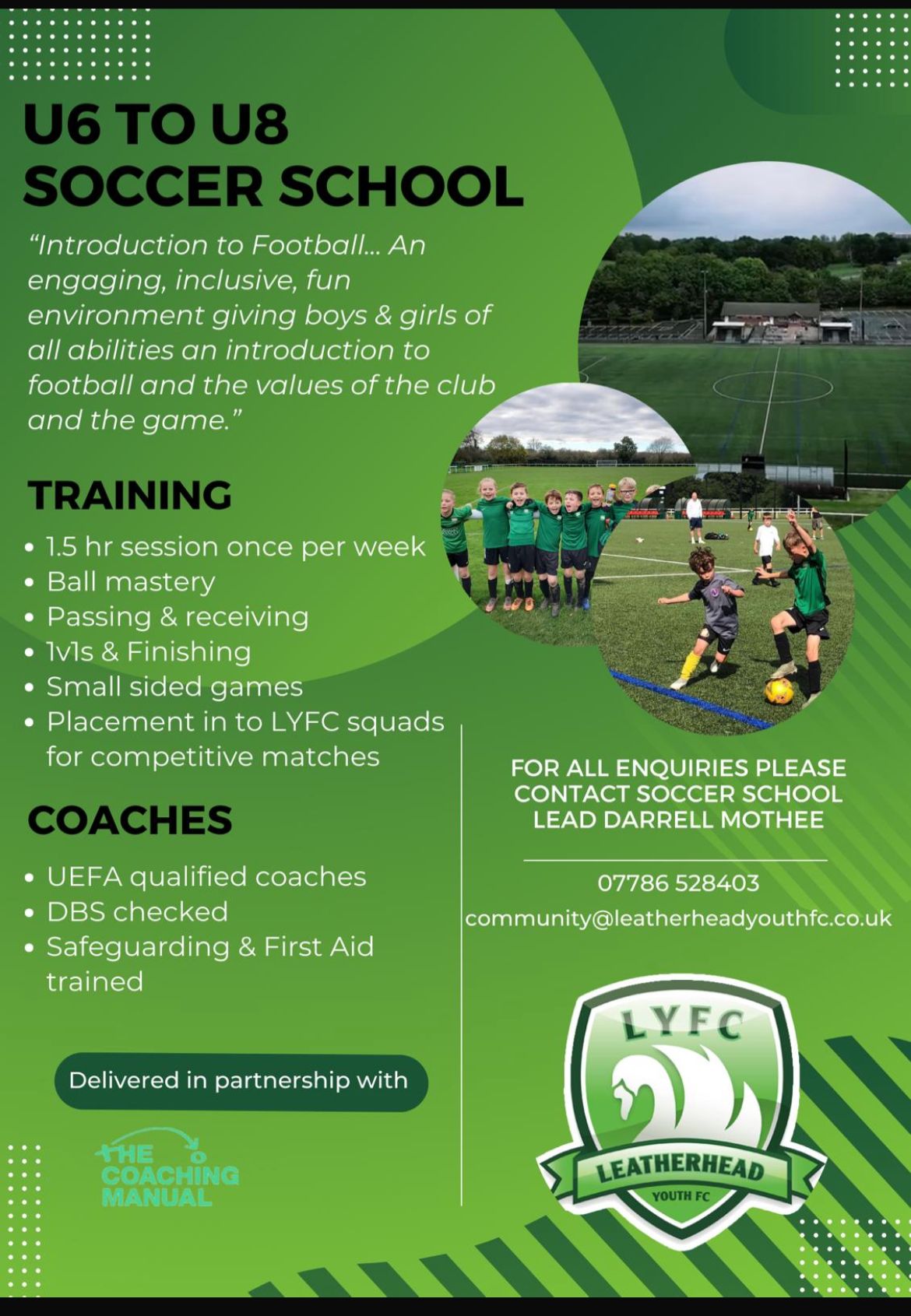 U6 TO U8
SOCCER SCHOOL

“Introduction to Football... An engaging, inclusive, fun environment giving boys & girls of all abilities an introduction to football and the values of the club and the game.”

TRAINING

• 1.5 hr session once per week
• Ball mastery
• Passing & receiving
• 1v1s & Finishing
• Small sided games
• Placement in to LYFC squads for competitive matches

COACHES

• UEFA qualified coaches
• DBS checked
• Safeguarding & First Aid trained

Delivered in partnership with

THE COACHING MANUAL

FOR ALL ENQUIRIES PLEASE CONTACT SOCCER SCHOOL LEAD DARRELL MOTHEE

07786 528403
community@leatherheadyouthfc.co.uk

LYFC
LEATHERHEAD
YOUTH FC